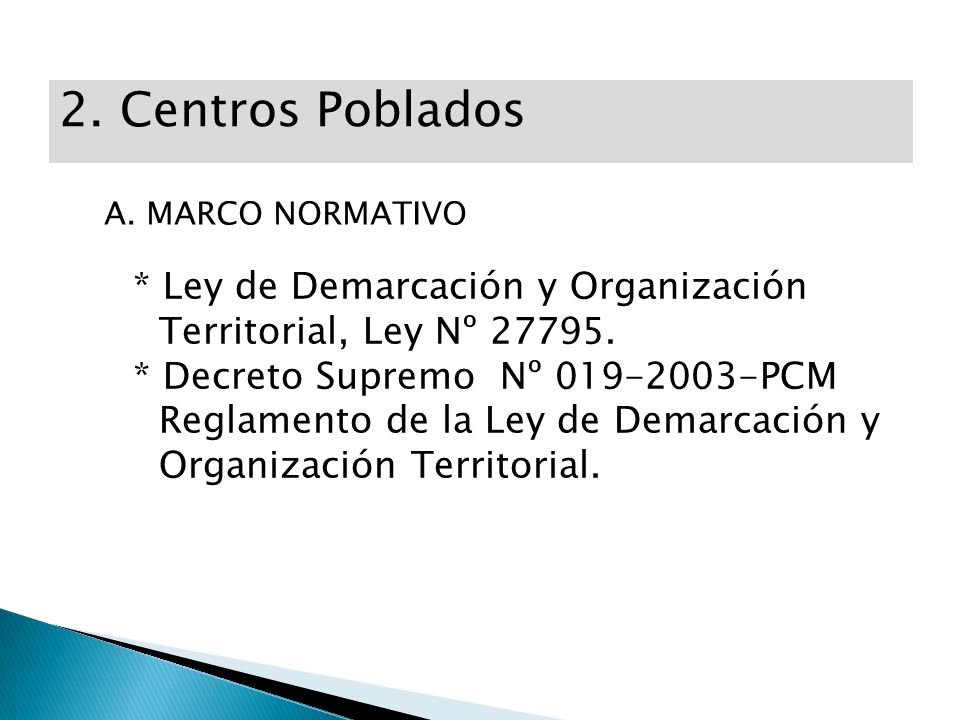 2. Centros Poblados

A. MARCO NORMATIVO

* Ley de Demarcación y Organización Territorial, Ley Nº 27795.
* Decreto Supremo Nº 019-2003-PCM Reglamento de la Ley de Demarcación y Organización Territorial.